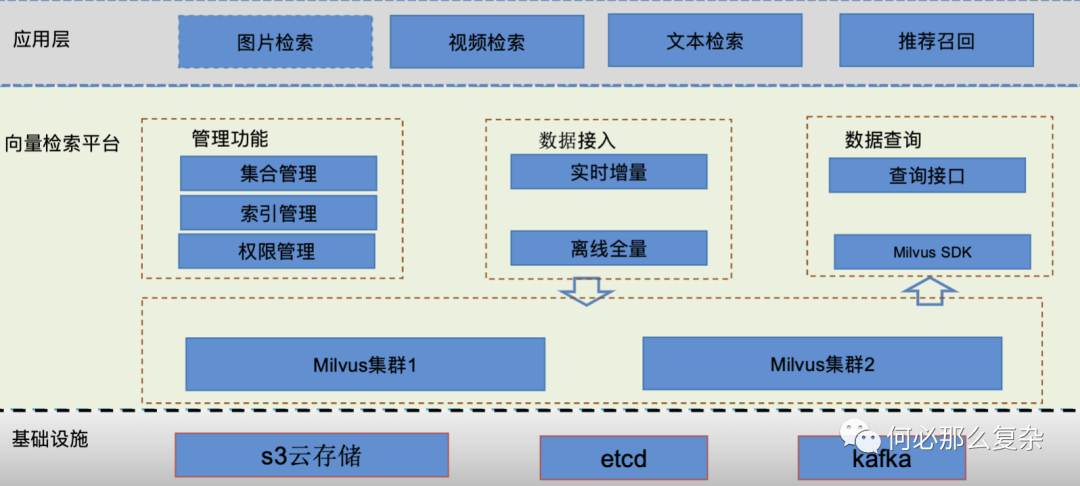 应用层

图片检索

视频检索

文本检索

推荐召回

向量检索平台

管理功能

集合管理

索引管理

权限管理

数据接入

实时增量

离线全量

数据查询

查询接口

Milvus SDK

Milvus集群1

Milvus集群2

基础设施

s3云存储

etcd

kafka

何必那么复杂